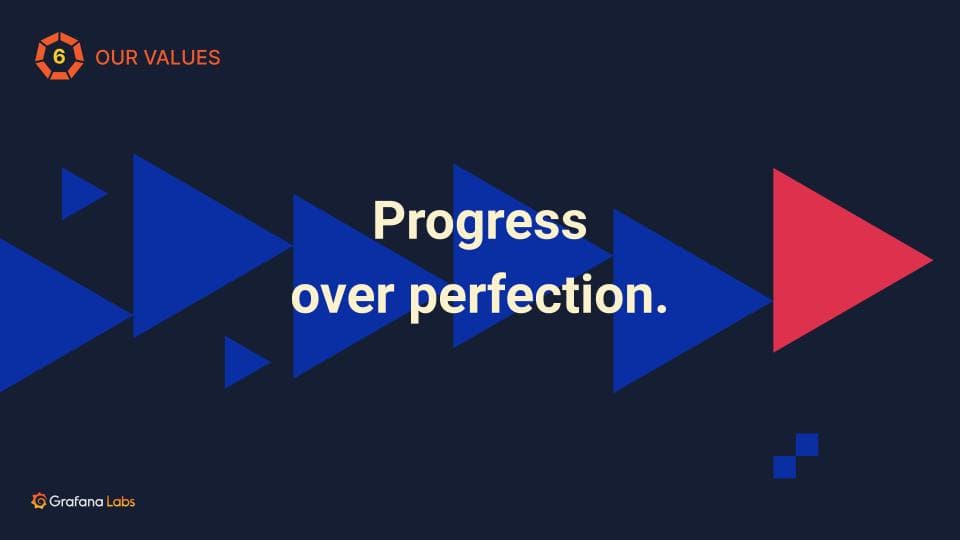 6 OUR VALUES

Progress over perfection.

Grafana Labs